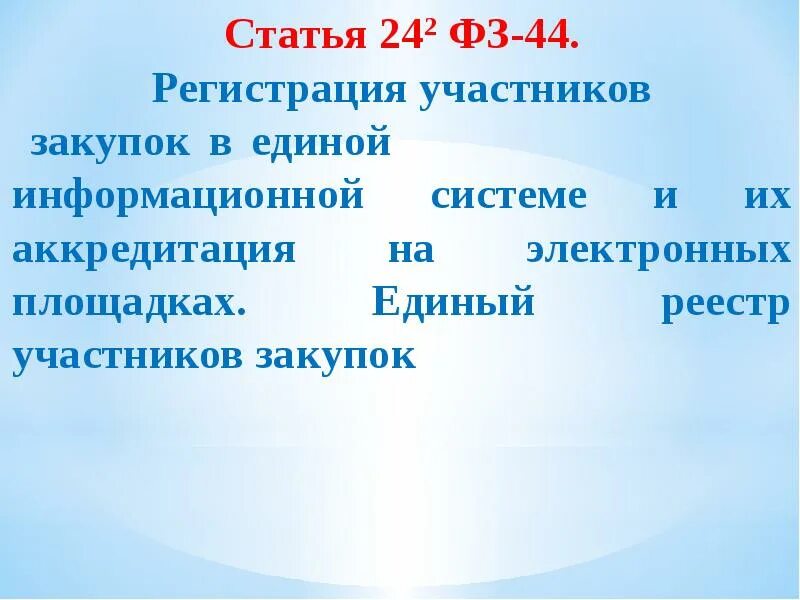 Статья $24^2$ ФЗ-44.

Регистрация участников закупок в единой информационной системе и их аккредитация на электронных площадках. Единый реестр участников закупок